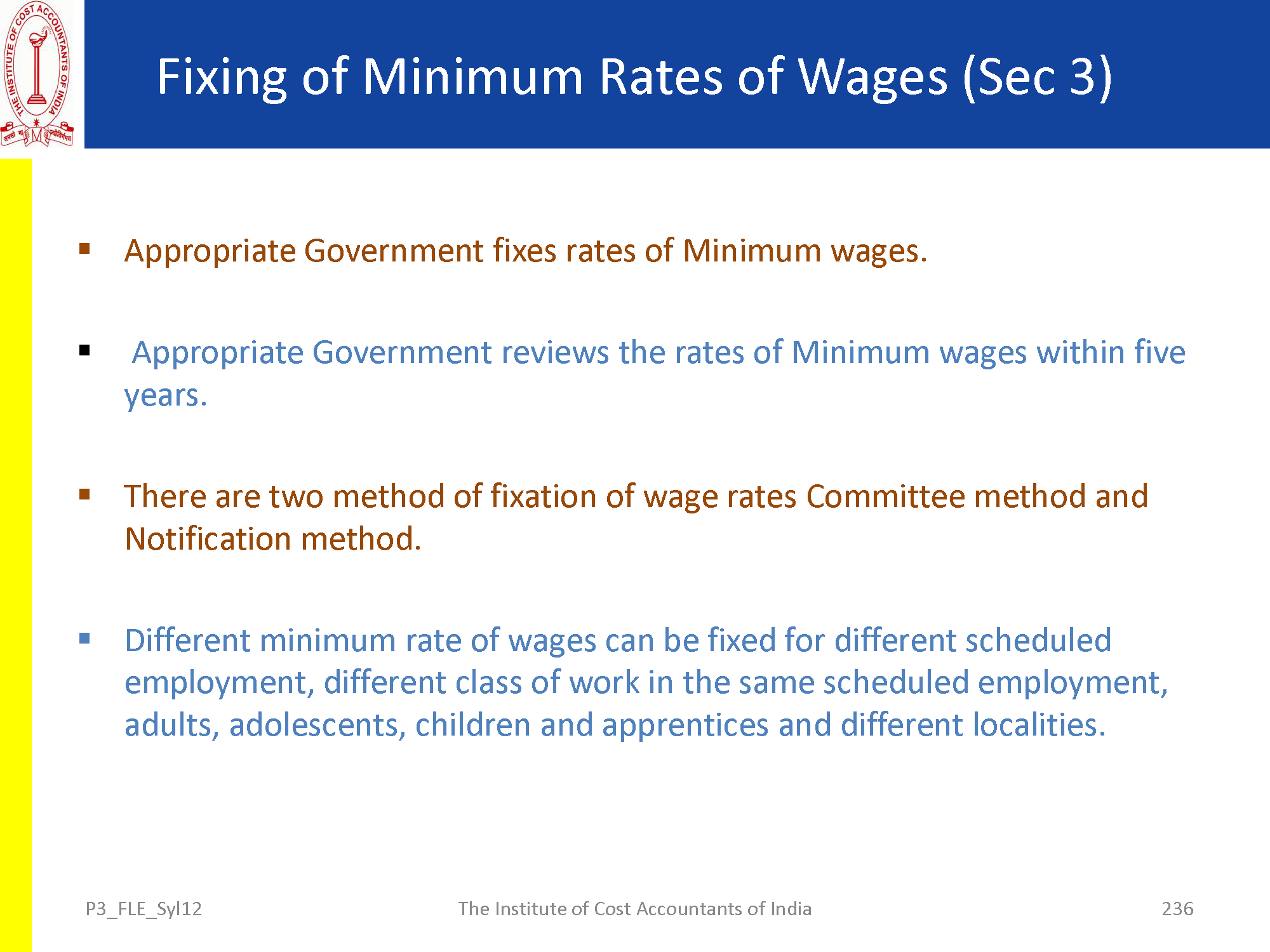 THE INSTITUTE OF COST ACCOUNTANTS OF INDIA

Fixing of Minimum Rates of Wages (Sec 3)

▪ Appropriate Government fixes rates of Minimum wages.

▪ Appropriate Government reviews the rates of Minimum wages within five years.

▪ There are two method of fixation of wage rates Committee method and Notification method.

▪ Different minimum rate of wages can be fixed for different scheduled employment, different class of work in the same scheduled employment, adults, adolescents, children and apprentices and different localities.

P3_FLE_Syl12 The Institute of Cost Accountants of India 236